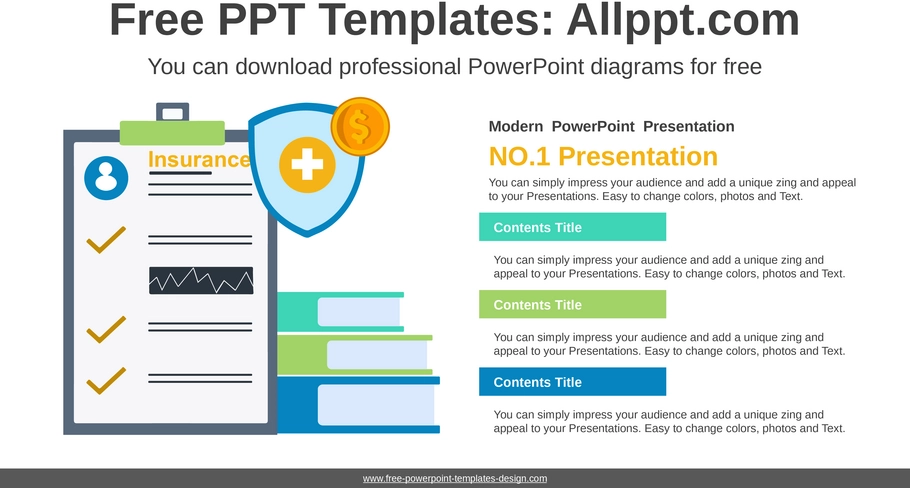 Free PPT Templates: Allppt.com

You can download professional PowerPoint diagrams for free

Insurance

$

Modern PowerPoint Presentation

NO.1 Presentation

You can simply impress your audience and add a unique zing and appeal to your Presentations. Easy to change colors, photos and Text.

Contents Title

You can simply impress your audience and add a unique zing and appeal to your Presentations. Easy to change colors, photos and Text.

Contents Title

You can simply impress your audience and add a unique zing and appeal to your Presentations. Easy to change colors, photos and Text.

Contents Title

You can simply impress your audience and add a unique zing and appeal to your Presentations. Easy to change colors, photos and Text.

www.free-powerpoint-templates-design.com